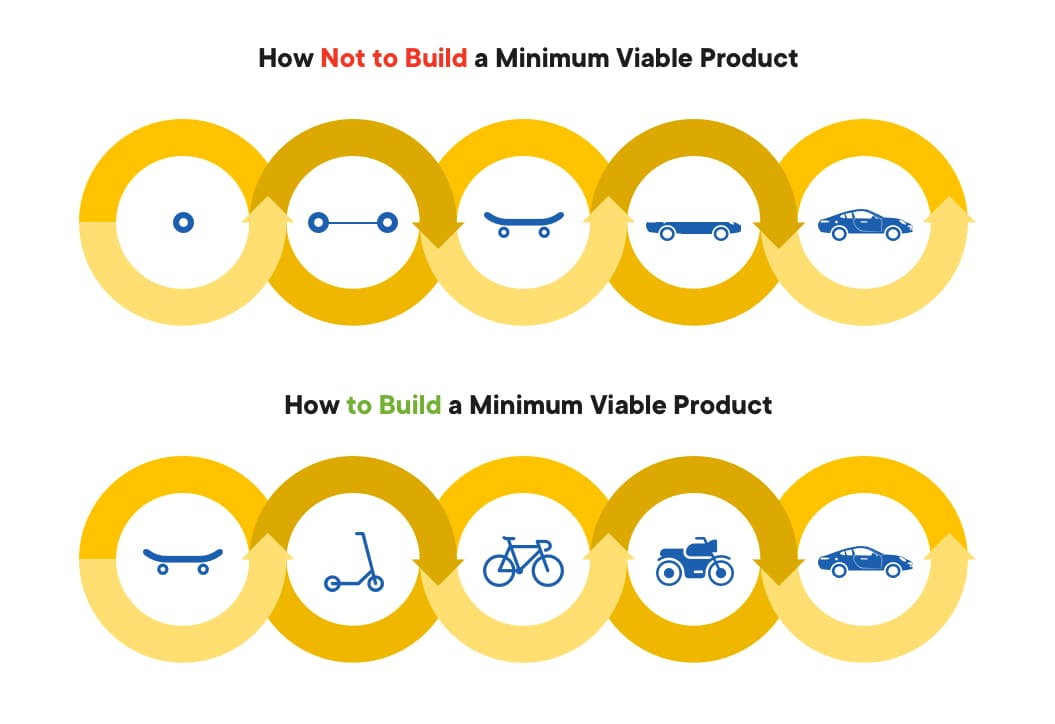 How Not to Build a Minimum Viable Product

How to Build a Minimum Viable Product